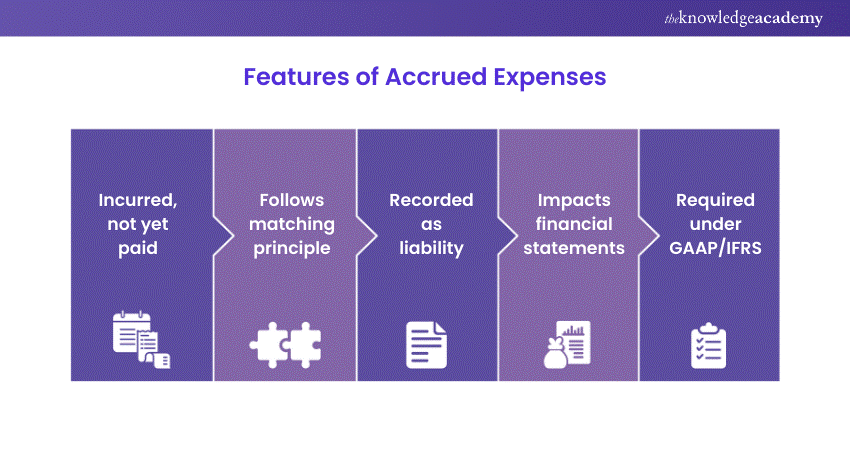 theknowledgeacademy

Features of Accrued Expenses

Incurred, not yet paid

Follows matching principle

Recorded as liability

Impacts financial statements

Required under GAAP/IFRS